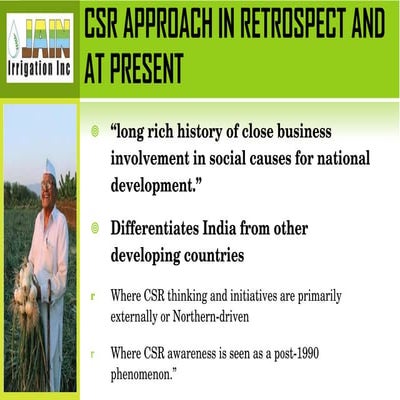 JAIN
Irrigation Inc

CSR APPROACH IN RETROSPECT AND AT PRESENT

“long rich history of close business involvement in social causes for national development.”

Differentiates India from other developing countries

r Where CSR thinking and initiatives are primarily externally or Northern-driven

r Where CSR awareness is seen as a post-1990 phenomenon.”